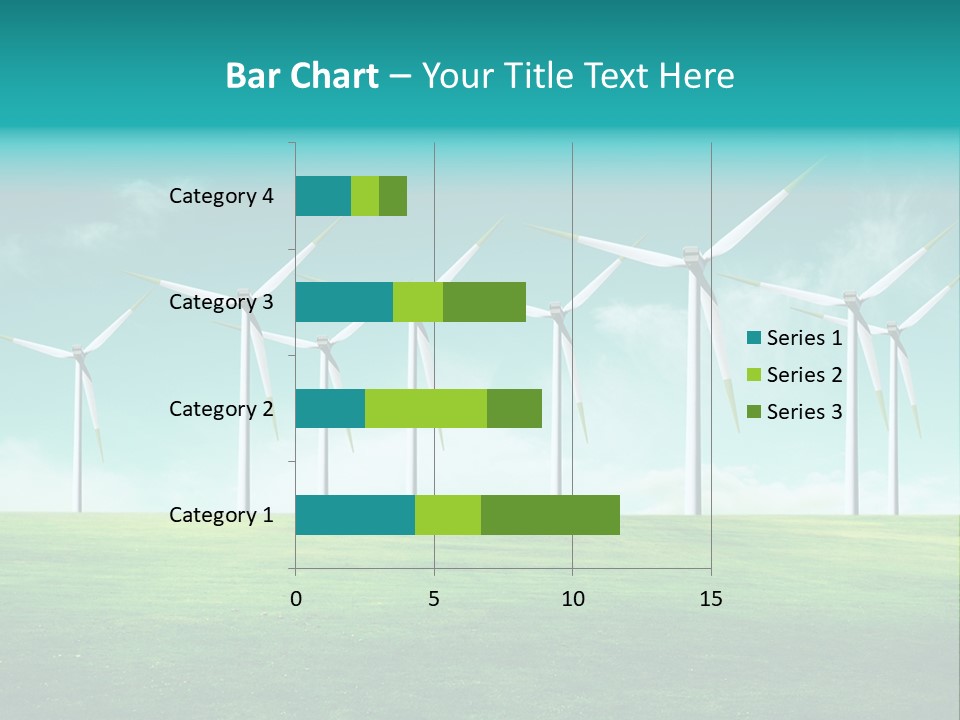 Bar Chart – Your Title Text Here

Category 4
Category 3
Category 2
Category 1

0
5
10
15

Series 1
Series 2
Series 3